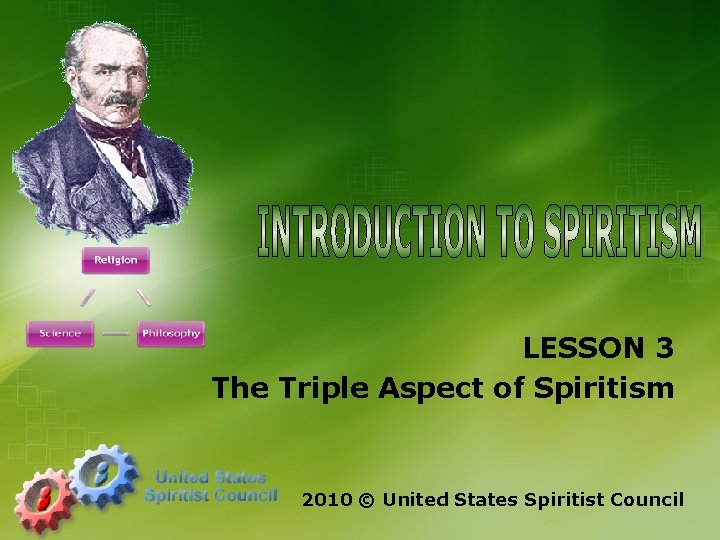 Religion

Science

Philosophy

INTRODUCTION TO SPIRITISM

LESSON 3
The Triple Aspect of Spiritism

United States
Spiritist Council

2010 © United States Spiritist Council